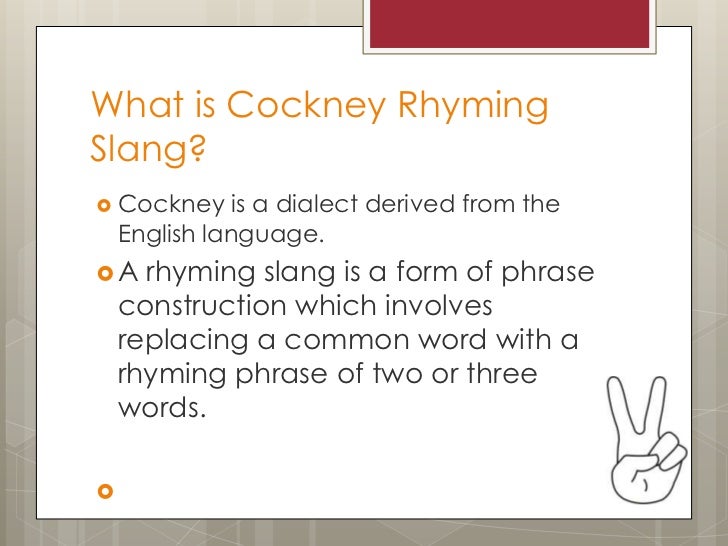 What is Cockney Rhyming Slang?

Cockney is a dialect derived from the English language.

A rhyming slang is a form of phrase construction which involves replacing a common word with a rhyming phrase of two or three words.